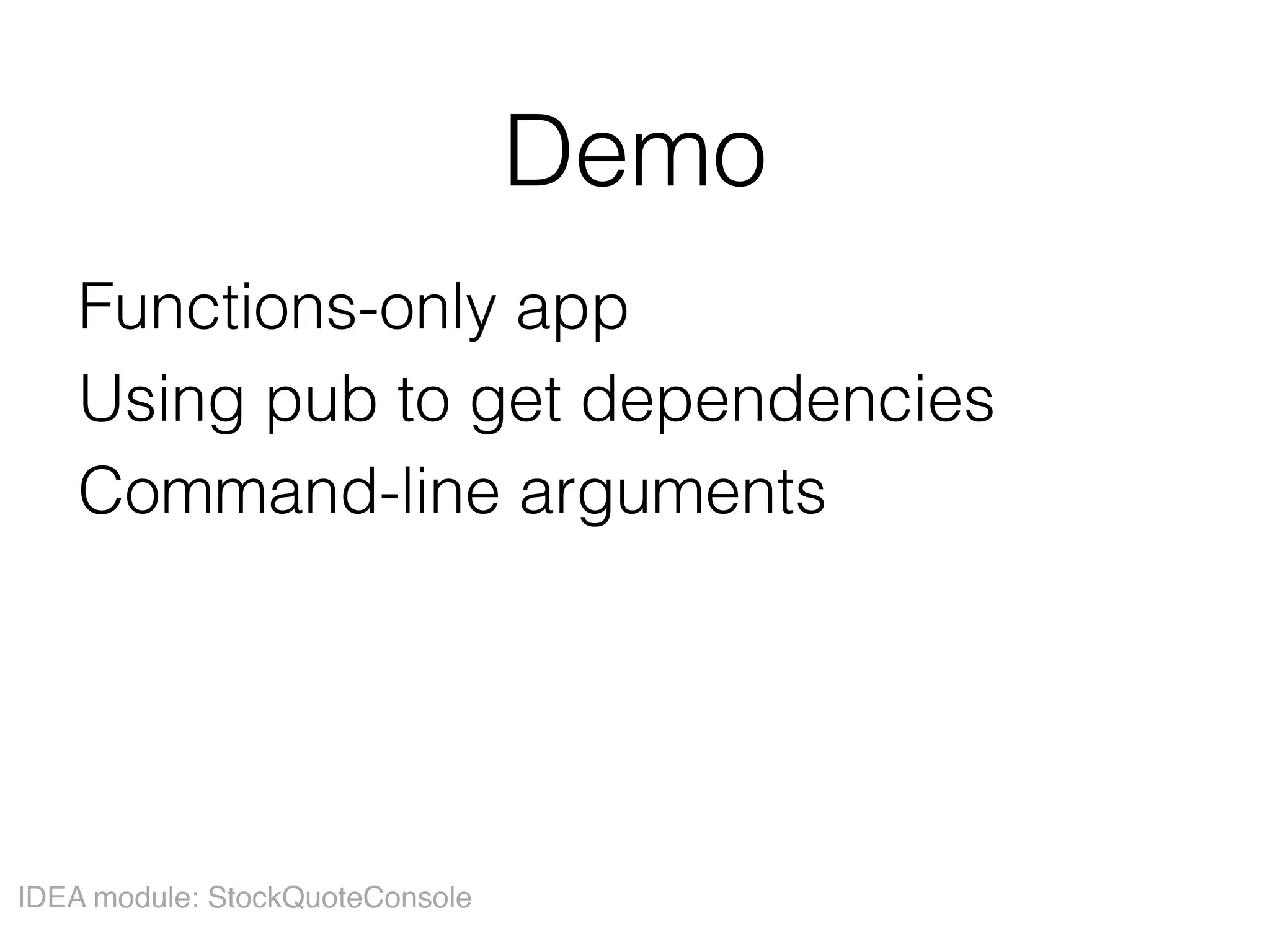 Demo

Functions-only app

Using pub to get dependencies

Command-line arguments

IDEA module: StockQuoteConsole